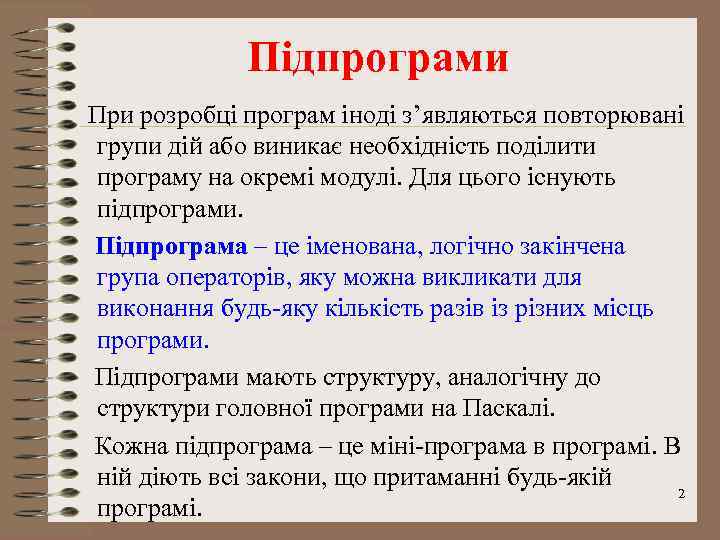 Підпрограми

При розробці програм іноді з’являються повторювані групи дій або виникає необхідність поділити програму на окремі модулі. Для цього існують підпрограми.

Підпрограма – це іменована, логічно закінчена група операторів, яку можна викликати для виконання будь-яку кількість разів із різних місць програми.

Підпрограми мають структуру, аналогічну до структури головної програми на Паскалі.

Кожна підпрограма – це міні-програма в програмі. В ній діють всі закони, що притаманні будь-якій програмі.

2